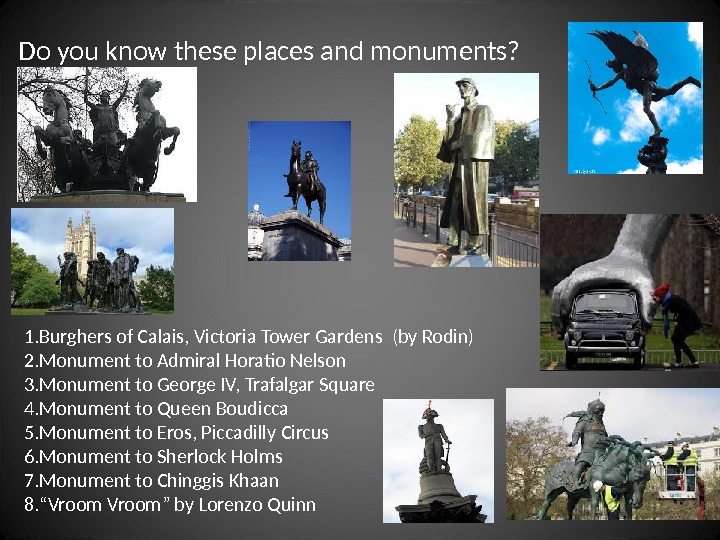 Do you know these places and monuments?

1.Burghers of Calais, Victoria Tower Gardens (by Rodin)
2.Monument to Admiral Horatio Nelson
3.Monument to George IV, Trafalgar Square
4.Monument to Queen Boudicca
5.Monument to Eros, Piccadilly Circus
6.Monument to Sherlock Holms
7.Monument to Chinggis Khaan
8.“Vroom Vroom” by Lorenzo Quinn